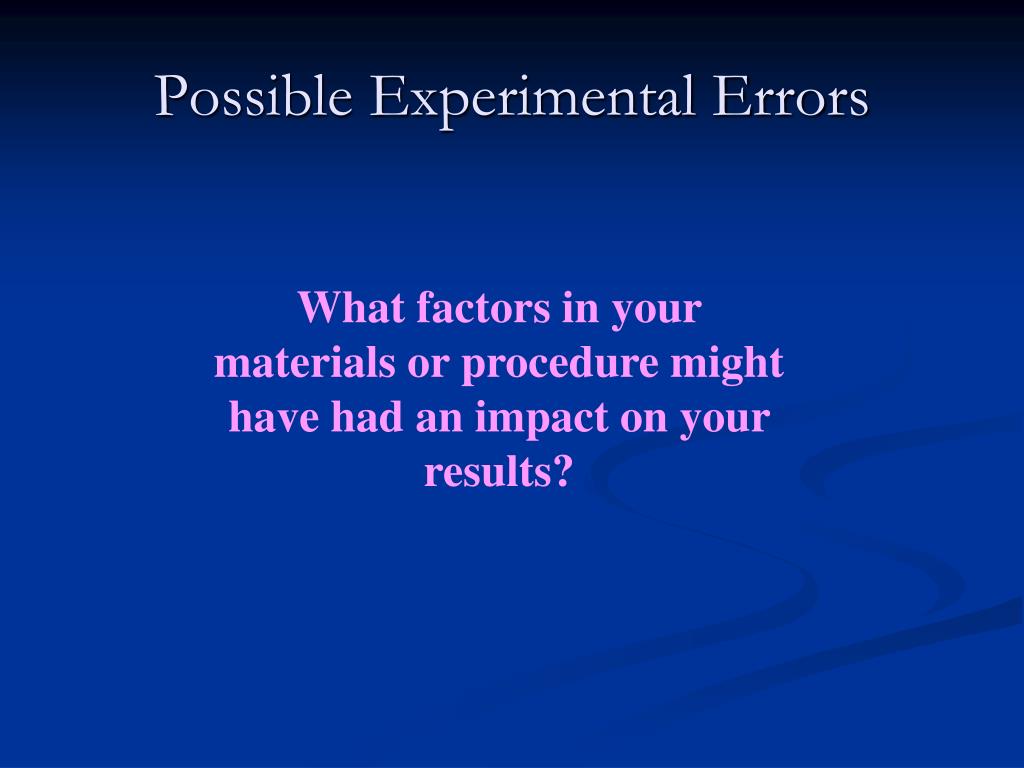 Possible Experimental Errors

What factors in your materials or procedure might have had an impact on your results?